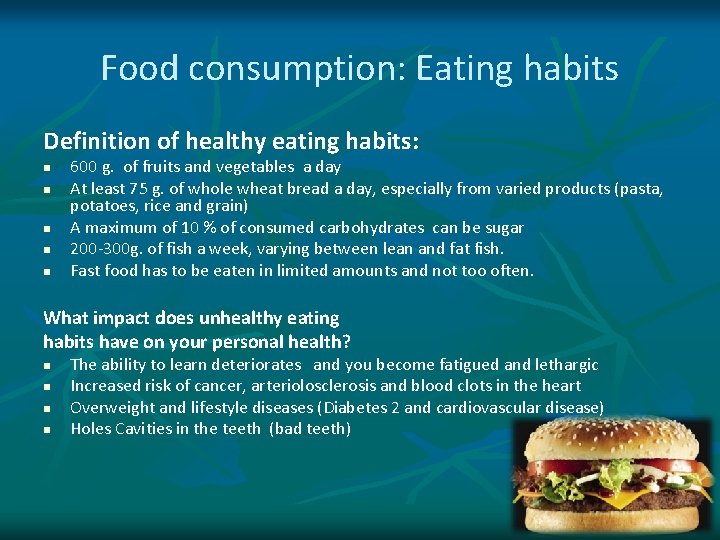 Food consumption: Eating habits

Definition of healthy eating habits:
- 600 g. of fruits and vegetables a day
- At least 75 g. of whole wheat bread a day, especially from varied products (pasta, potatoes, rice and grain)
- A maximum of 10 % of consumed carbohydrates can be sugar
- 200-300g. of fish a week, varying between lean and fat fish.
- Fast food has to be eaten in limited amounts and not too often.

What impact does unhealthy eating habits have on your personal health?
- The ability to learn deteriorates and you become fatigued and lethargic
- Increased risk of cancer, arteriolosclerosis and blood clots in the heart
- Overweight and lifestyle diseases (Diabetes 2 and cardiovascular disease)
- Holes Cavities in the teeth (bad teeth)